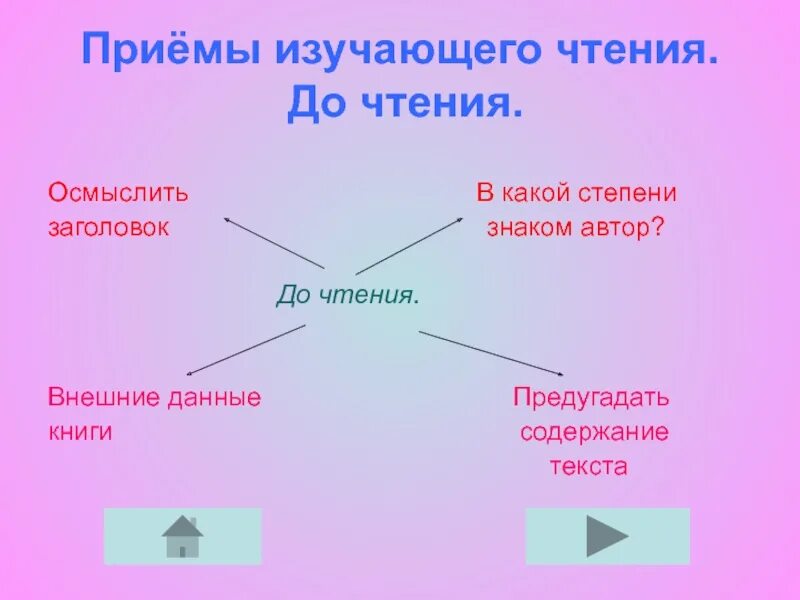 Приёмы изучающего чтения. До чтения.

Осмыслить заголовок

В какой степени знаком автор?

До чтения.

Внешние данные книги

Предугадать содержание текста